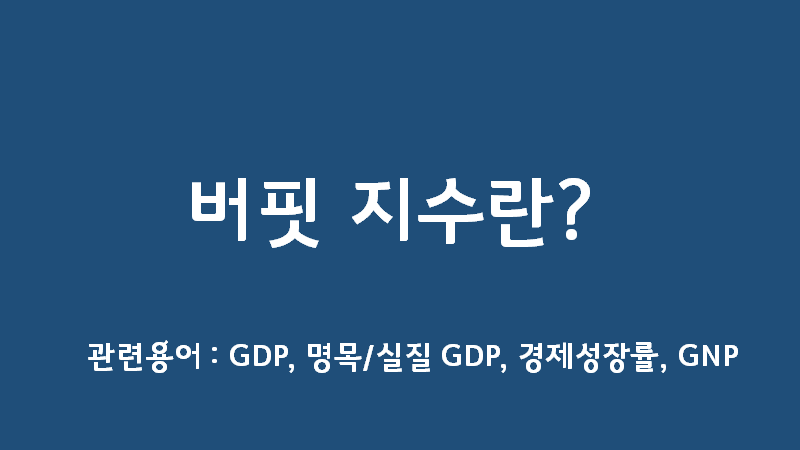 버핏 지수란?

관련용어 : GDP, 명목/실질 GDP, 경제성장률, GNP